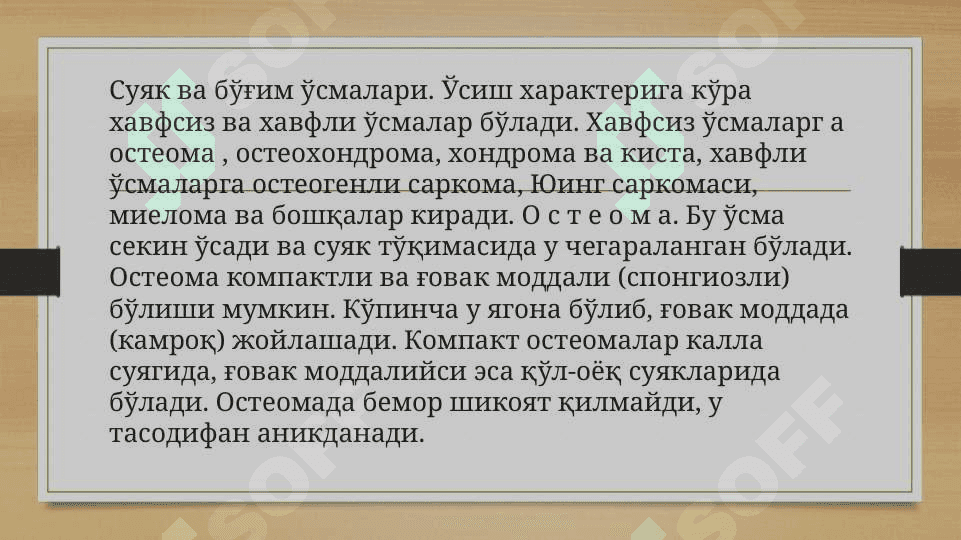 Суяк ва бўғим ўсмалари. Ўсиш характерига кўра хавфсиз ва хавфли ўсмалар бўлади. Хавфсиз ўсмаларг а остеома , остеохондрома, хондрома ва киста, хавфли ўсмаларга остеогенли саркома, Юинг саркомаси, миелома ва бошқалар киради. О с т е о м а. Бу ўсма секин ўсади ва суяк тўқимасида у чегараланган бўлади. Остеома компактли ва ғовак моддали (спонгиозли) бўлиши мумкин. Кўпинча у ягона бўлиб, ғовак моддада (камроқ) жойлашади. Компакт остеомалар калла суягида, ғовак моддалийси эса қўл-оёқ суякларида бўлади. Остеомада бемор шикоят қилмайди, у тасодифан аникданади.